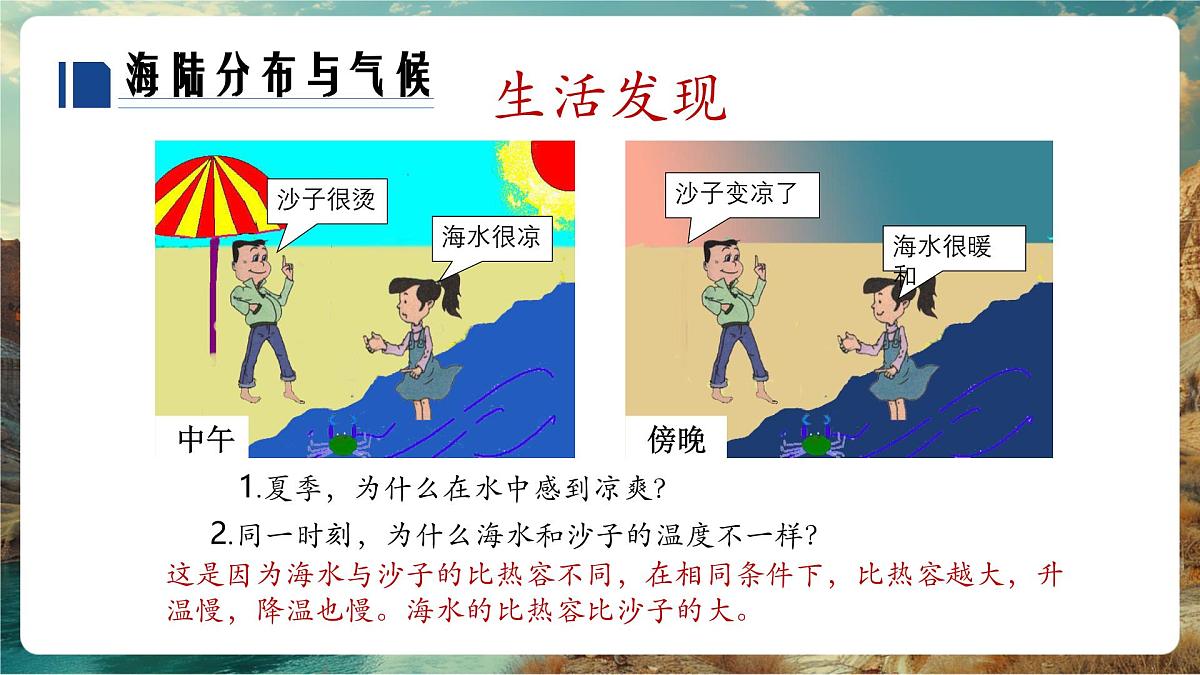 海陆分布与气候

生活发现

沙子很烫

海水很凉

中午

沙子变凉了

海水很暖和

傍晚

1.夏季，为什么在水中感到凉爽？

2.同一时刻，为什么海水和沙子的温度不一样？

这是因为海水与沙子的比热容不同，在相同条件下，比热容越大，升温慢，降温也慢。海水的比热容比沙子的大。